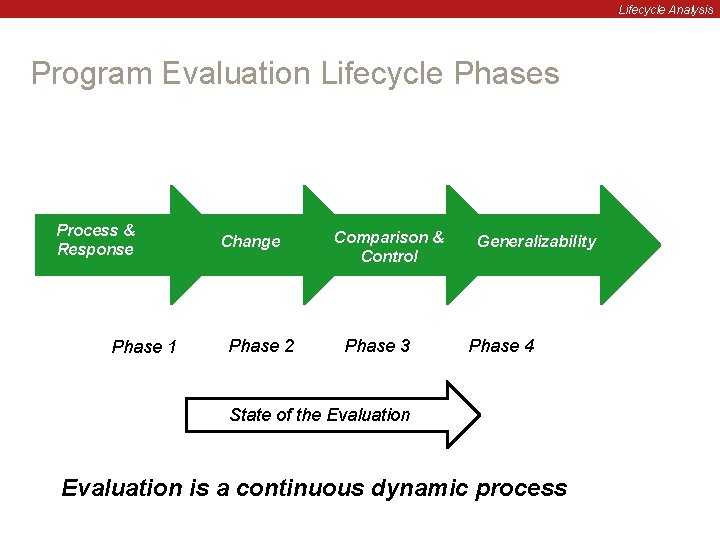 Lifecycle Analysis

Program Evaluation Lifecycle Phases

Process & Response

Change

Comparison & Control

Generalizability

Phase 1

Phase 2

Phase 3

Phase 4

State of the Evaluation

Evaluation is a continuous dynamic process